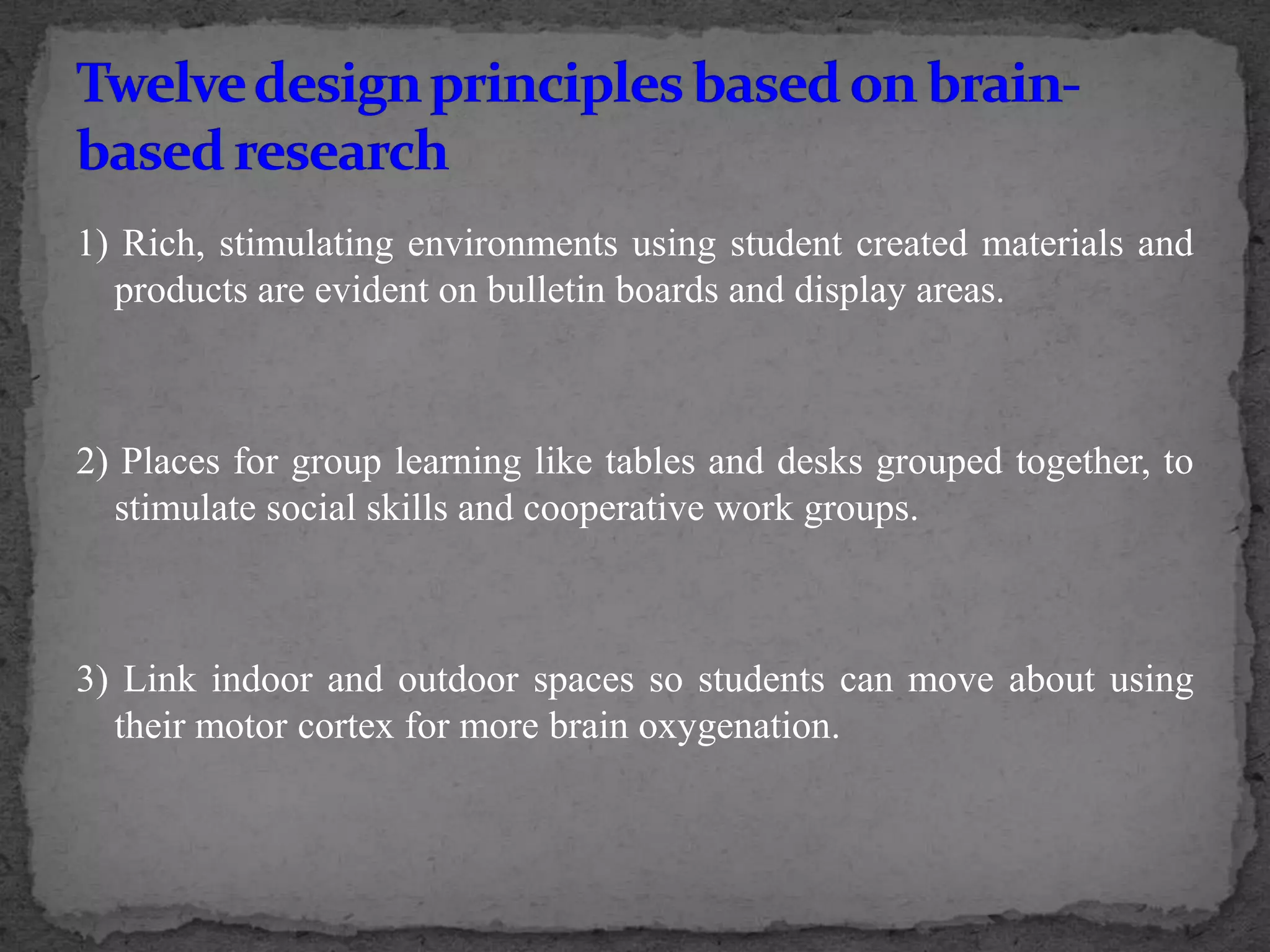 Twelve design principles based on brain-based research

1) Rich, stimulating environments using student created materials and products are evident on bulletin boards and display areas.

2) Places for group learning like tables and desks grouped together, to stimulate social skills and cooperative work groups.

3) Link indoor and outdoor spaces so students can move about using their motor cortex for more brain oxygenation.